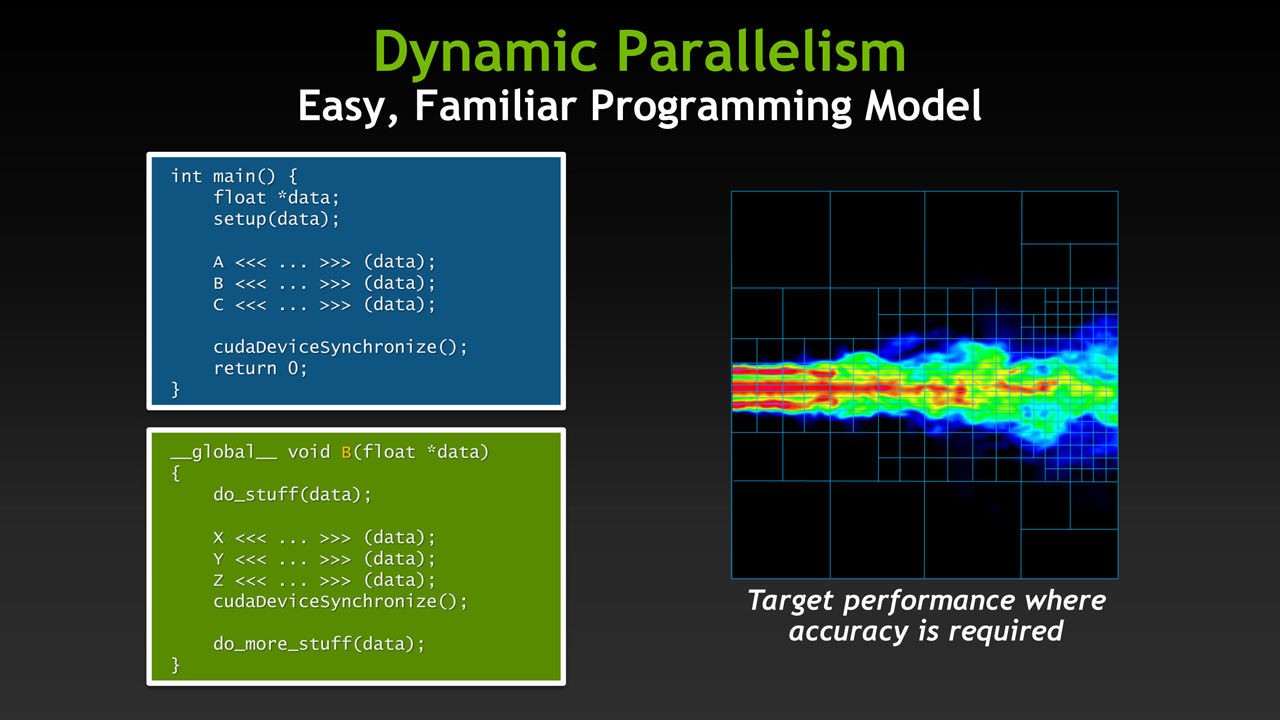 Dynamic Parallelism
Easy, Familiar Programming Model

int main() {
    float *data;
    setup(data);

    A <<< ... >>> (data);
    B <<< ... >>> (data);
    C <<< ... >>> (data);

    cudaDeviceSynchronize();
    return 0;
}

__global__ void B(float *data)
{
    do_stuff(data);

    X <<< ... >>> (data);
    Y <<< ... >>> (data);
    Z <<< ... >>> (data);
    cudaDeviceSynchronize();

    do_more_stuff(data);
}

Target performance where accuracy is required